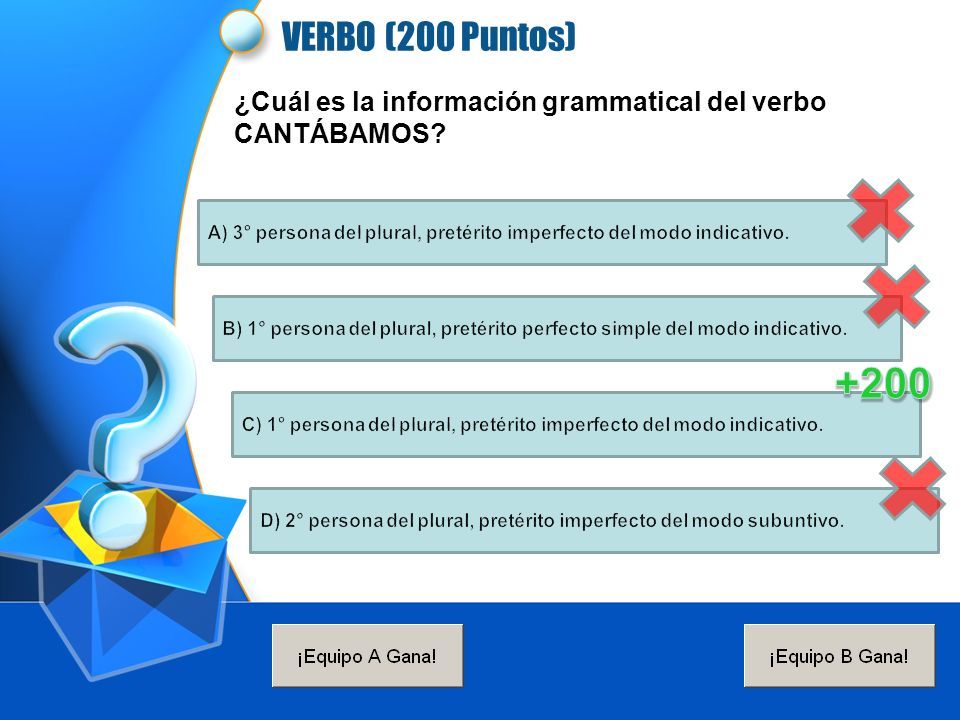 VERBO (200 Puntos)

¿Cuál es la información grammatical del verbo CANTÁBAMOS?

A) 3° persona del plural, pretérito imperfecto del modo indicativo.

B) 1° persona del plural, pretérito perfecto simple del modo indicativo.

+200

C) 1° persona del plural, pretérito imperfecto del modo indicativo.

D) 2° persona del plural, pretérito imperfecto del modo subuntivo.

¡Equipo A Gana!

¡Equipo B Gana!